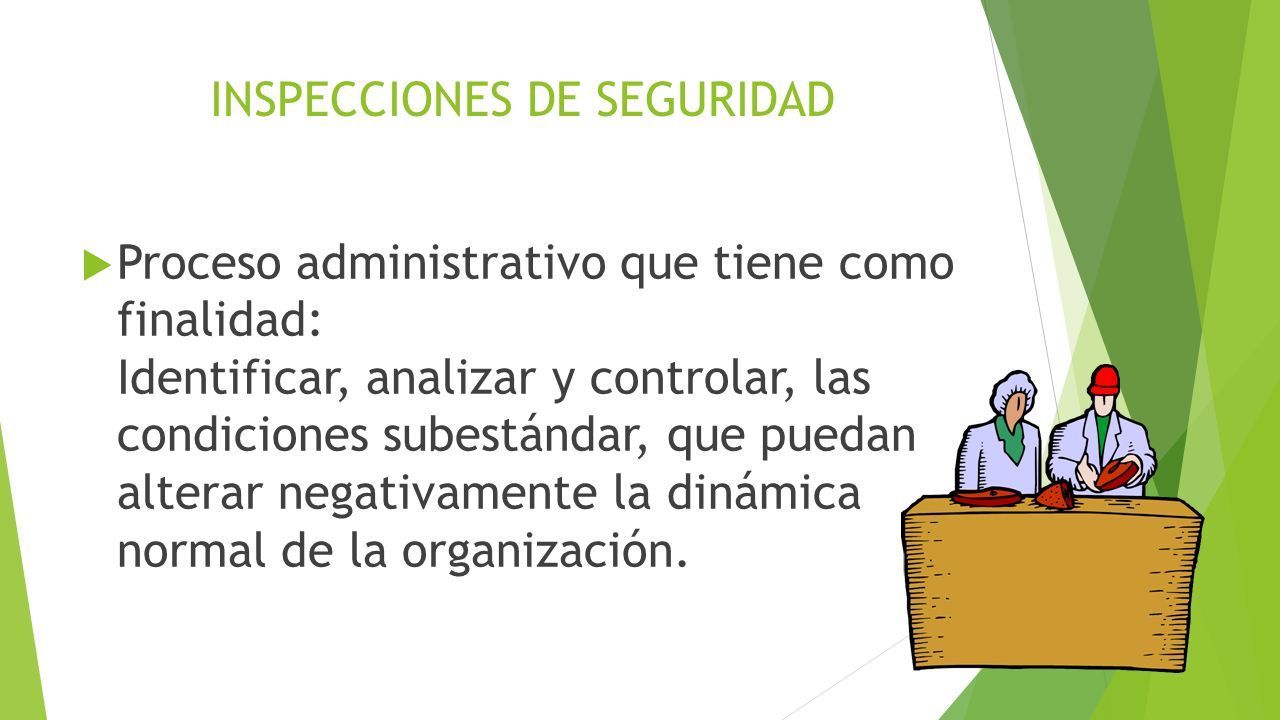 INSPECCIONES DE SEGURIDAD

Proceso administrativo que tiene como finalidad:
Identificar, analizar y controlar, las condiciones subestándar, que puedan alterar negativamente la dinámica normal de la organización.